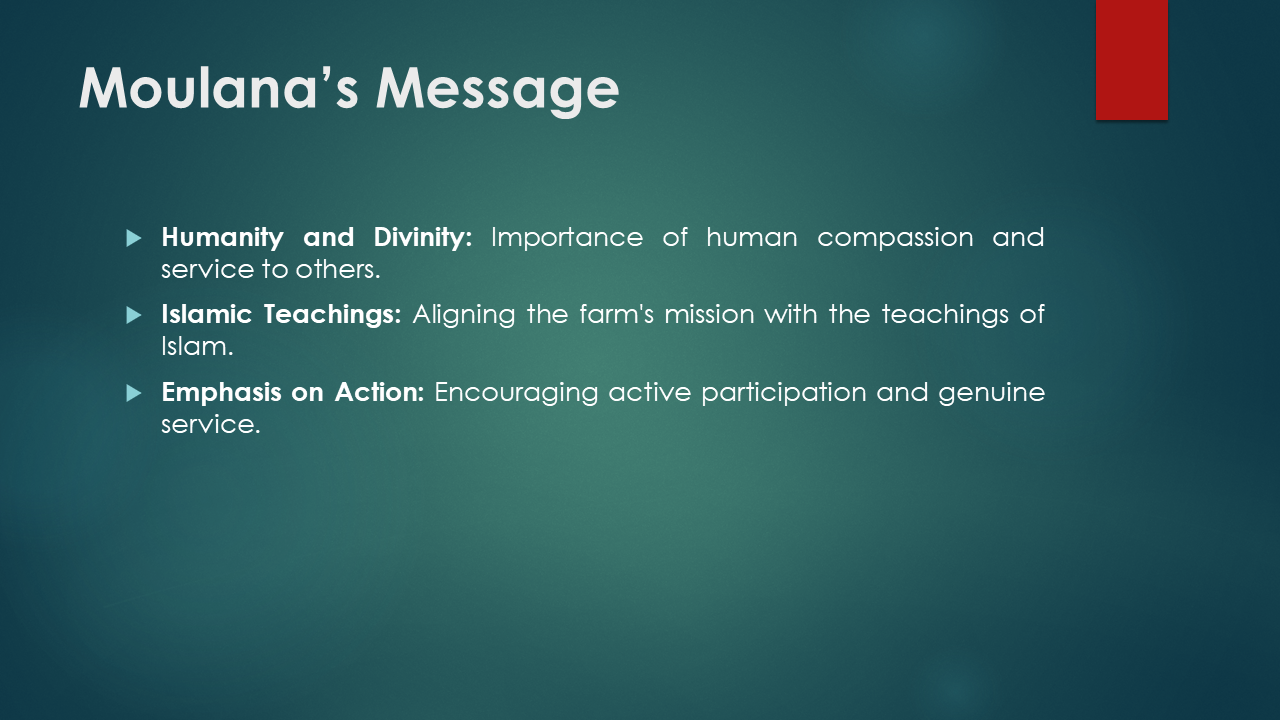 Moulana's Message

▶ Humanity and Divinity: Importance of human compassion and service to others.

▶ Islamic Teachings: Aligning the farm's mission with the teachings of Islam.

▶ Emphasis on Action: Encouraging active participation and genuine service.